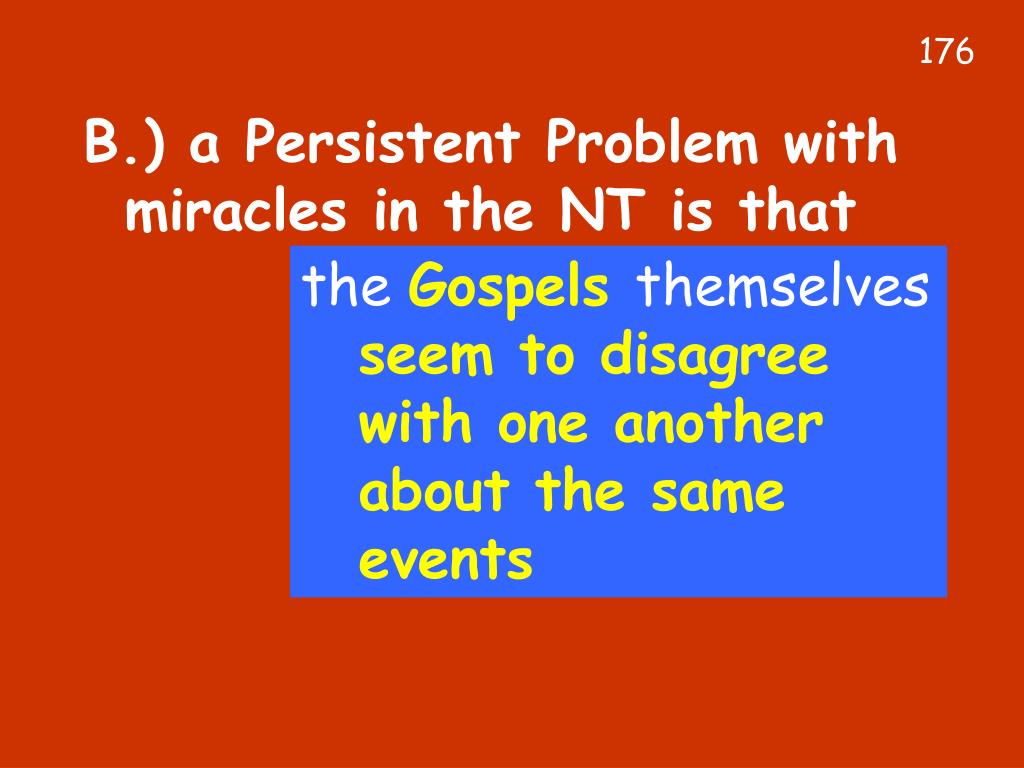 176

B.) a Persistent Problem with miracles in the NT is that

the Gospels themselves seem to disagree with one another about the same events